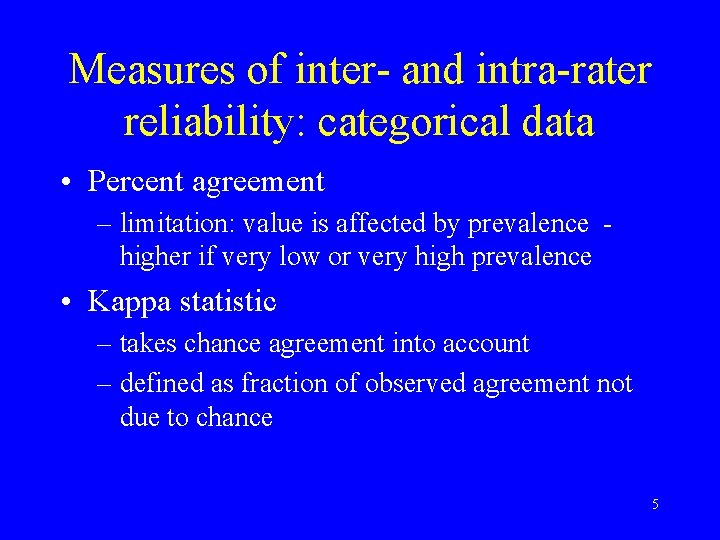 Measures of inter- and intra-rater reliability: categorical data

• Percent agreement
– limitation: value is affected by prevalence - higher if very low or very high prevalence

• Kappa statistic
– takes chance agreement into account
– defined as fraction of observed agreement not due to chance

5